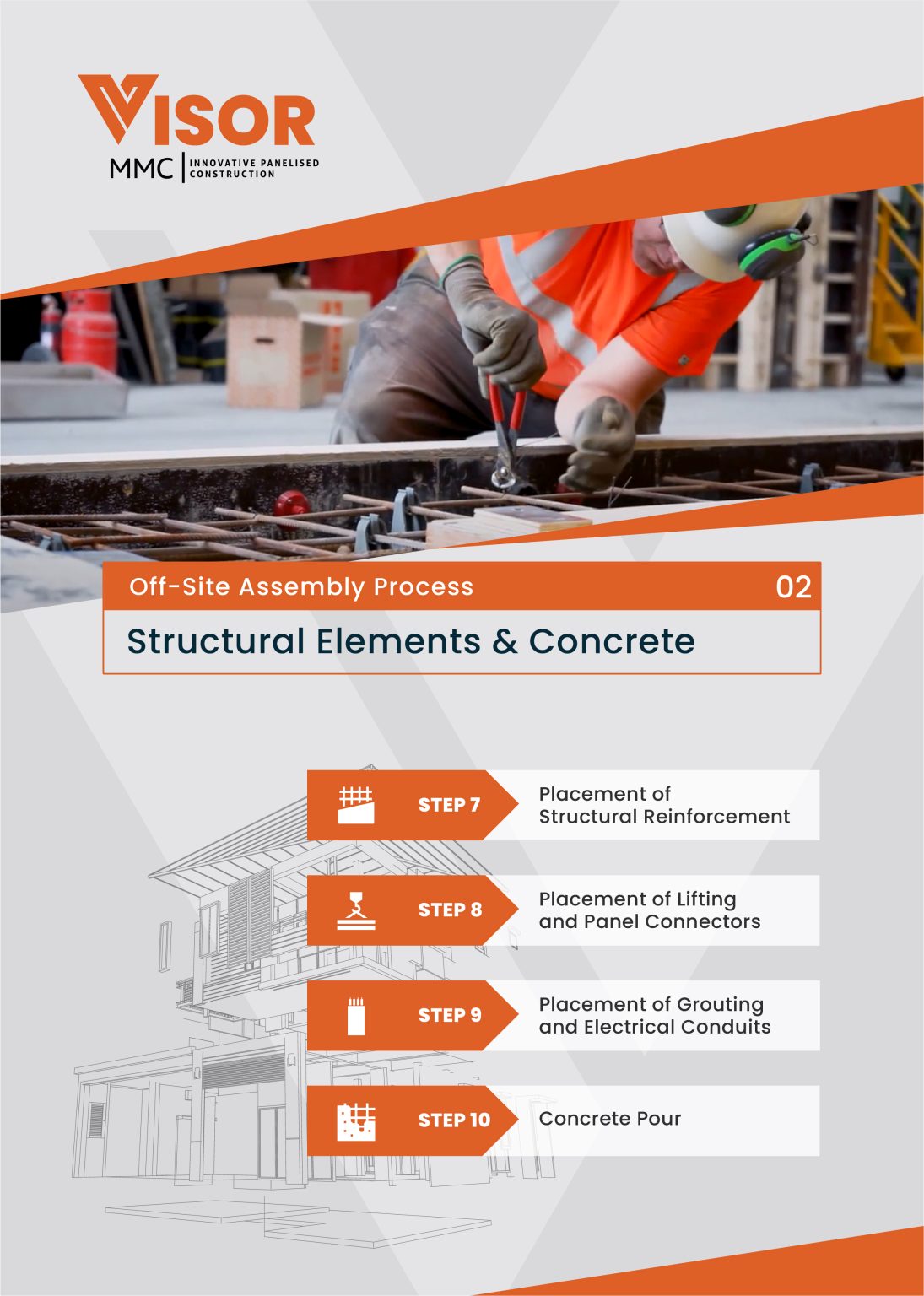 VISOR
MMC | INNOVATIVE PANELISED CONSTRUCTION

Off-Site Assembly Process 02

Structural Elements & Concrete

STEP 7 Placement of Structural Reinforcement

STEP 8 Placement of Lifting and Panel Connectors

STEP 9 Placement of Grouting and Electrical Conduits

STEP 10 Concrete Pour